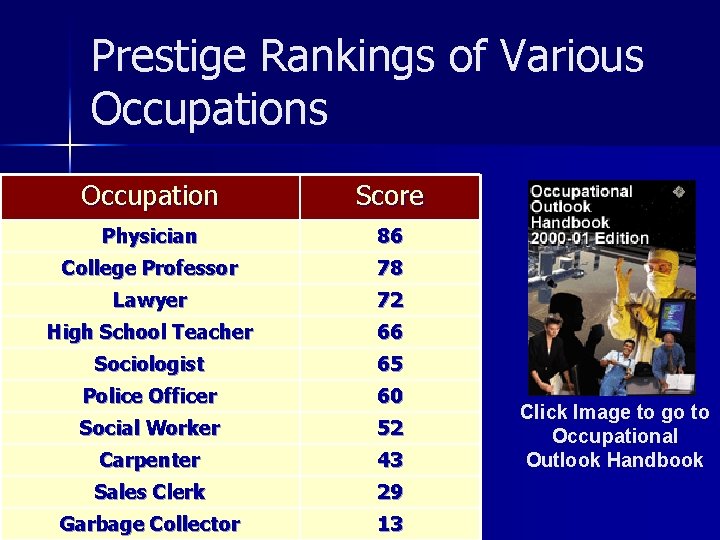 Prestige Rankings of Various Occupations

| Occupation | Score |
|---|---|
| Physician | 86 |
| College Professor | 78 |
| Lawyer | 72 |
| High School Teacher | 66 |
| Sociologist | 65 |
| Police Officer | 60 |
| Social Worker | 52 |
| Carpenter | 43 |
| Sales Clerk | 29 |
| Garbage Collector | 13 |

Occupational Outlook Handbook 2000-01 Edition

Click Image to go to Occupational Outlook Handbook